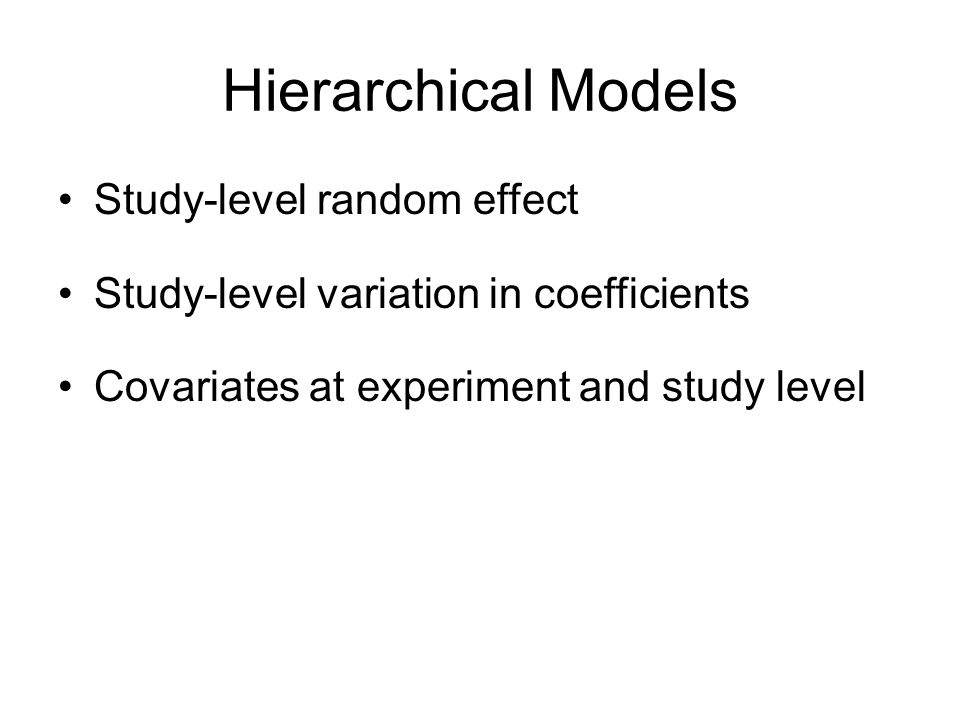 Hierarchical Models

• Study-level random effect

• Study-level variation in coefficients

• Covariates at experiment and study level